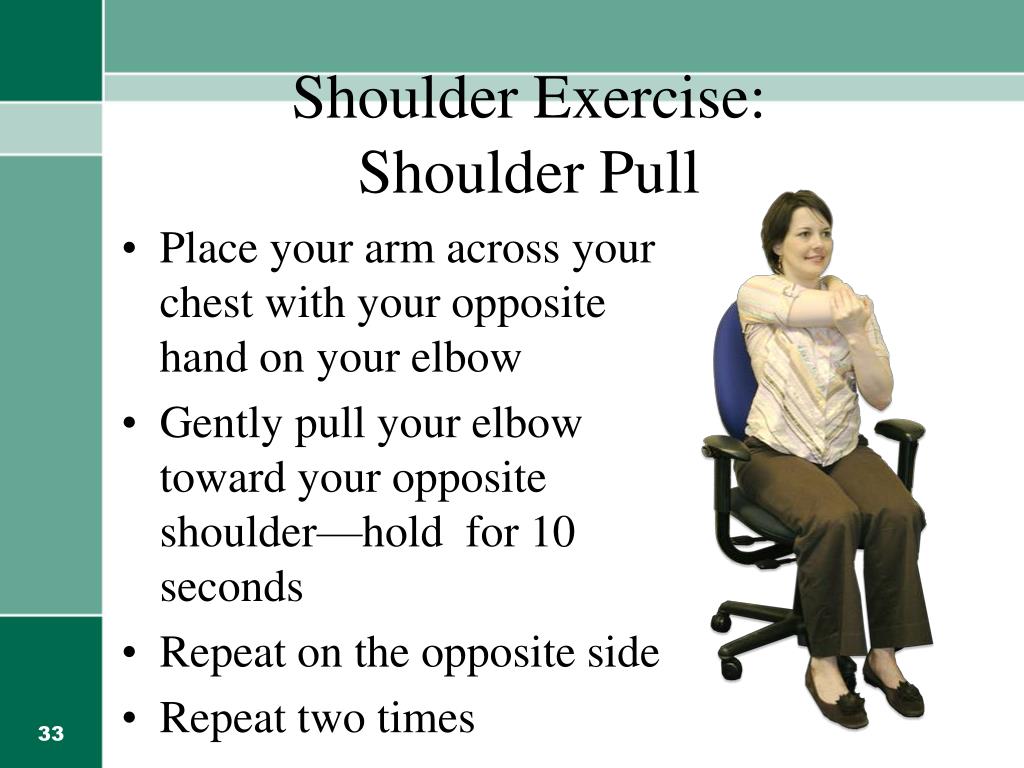 Shoulder Exercise:
Shoulder Pull

• Place your arm across your chest with your opposite hand on your elbow
• Gently pull your elbow toward your opposite shoulder—hold for 10 seconds
• Repeat on the opposite side
• Repeat two times

33